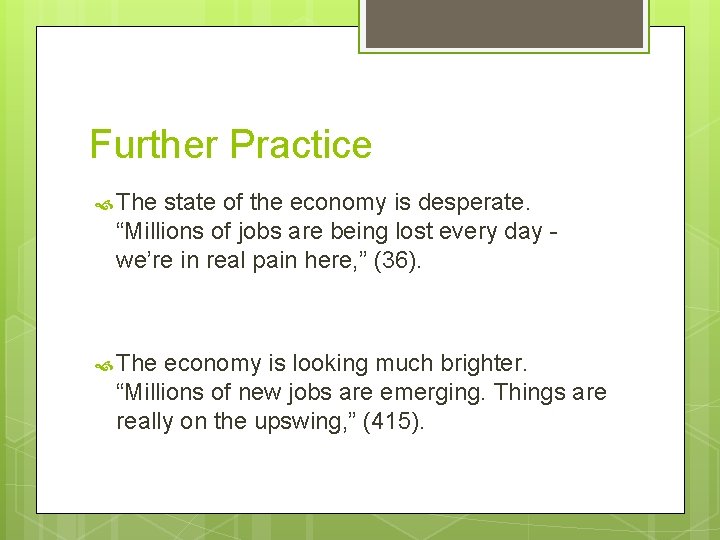 Further Practice

The state of the economy is desperate. “Millions of jobs are being lost every day - we’re in real pain here,” (36).

The economy is looking much brighter. “Millions of new jobs are emerging. Things are really on the upswing,” (415).